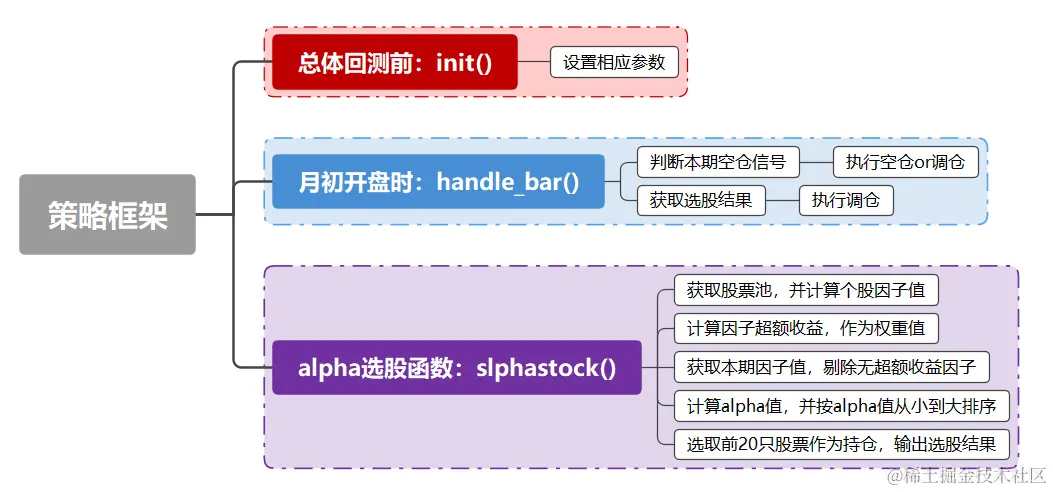 策略框架

总体回测前：init()
设置相应参数

月初开盘时：handle_bar()
判断本期空仓信号
执行空仓or调仓
获取选股结果
执行调仓

alpha选股函数：slphastock()
获取股票池，并计算个股因子值
计算因子超额收益，作为权重值
获取本期因子值，剔除无超额收益因子
计算alpha值，并按alpha值从小到大排序
选取前20只股票作为持仓，输出选股结果

@稀土掘金技术社区